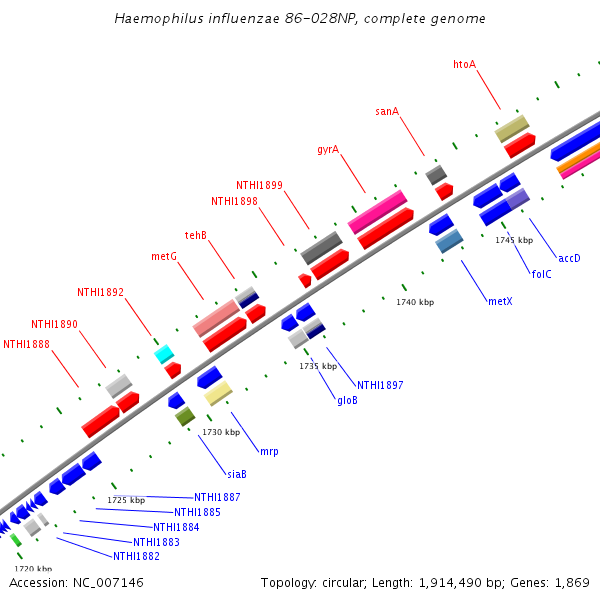 Haemophilus influenzae 86-028NP, complete genome

htoA

sanA

gyrA

NTHI1899

NTHI1898

tehB

metG

NTHI1892

NTHI1890

NTHI1888

1745 kbp

accD

folC

metX

1740 kbp

1735 kbp

NTHI1897

gloB

1730 kbp

mrp

siaB

1725 kbp

NTHI1887

NTHI1885

NTHI1884

NTHI1883

NTHI1882

1720 kbp

Accession: NC_007146

Topology: circular; Length: 1,914,490 bp; Genes: 1,869